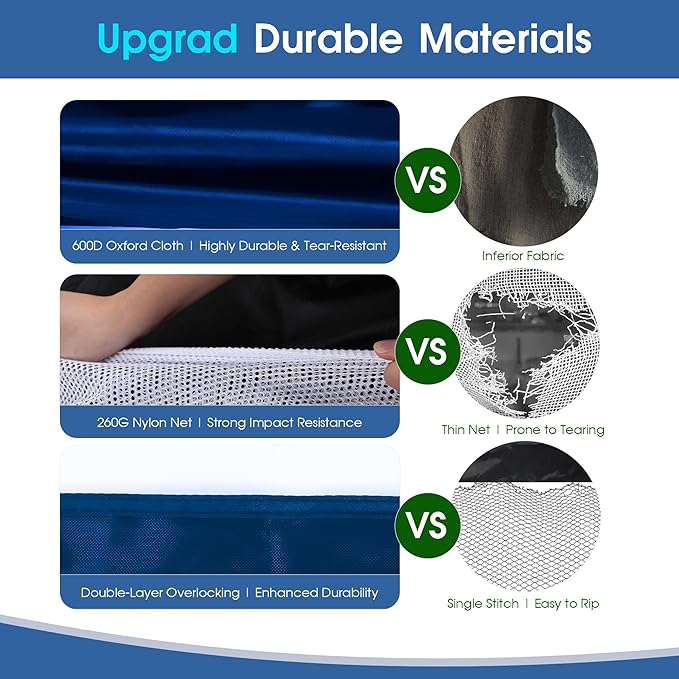 Upgrad Durable Materials

600D Oxford Cloth | Highly Durable & Tear-Resistant

VS

Inferior Fabric

260G Nylon Net | Strong Impact Resistance

VS

Thin Net | Prone to Tearing

Double-Layer Overlocking | Enhanced Durability

VS

Single Stitch | Easy to Rip